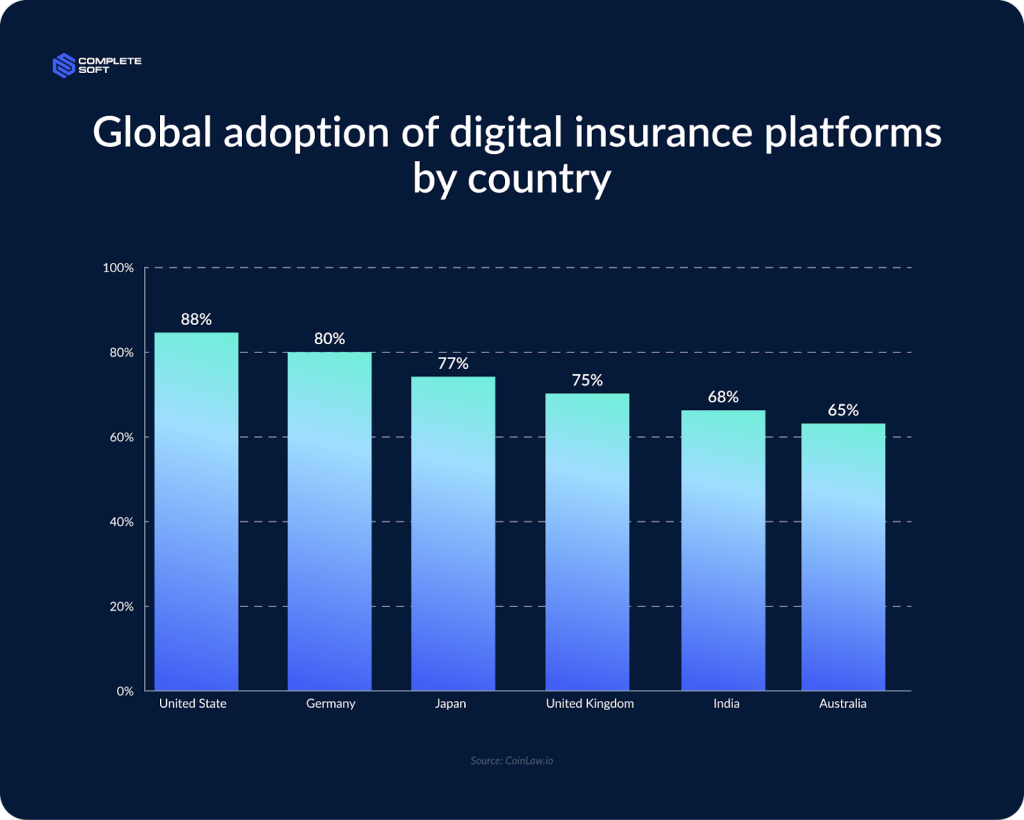 COMPLETE SOFT

Global adoption of digital insurance platforms by country

100%
80%
60%
40%
20%
0%

88%
80%
77%
75%
68%
65%

United State
Germany
Japan
United Kingdom
India
Australia

Source: CoinLaw.io